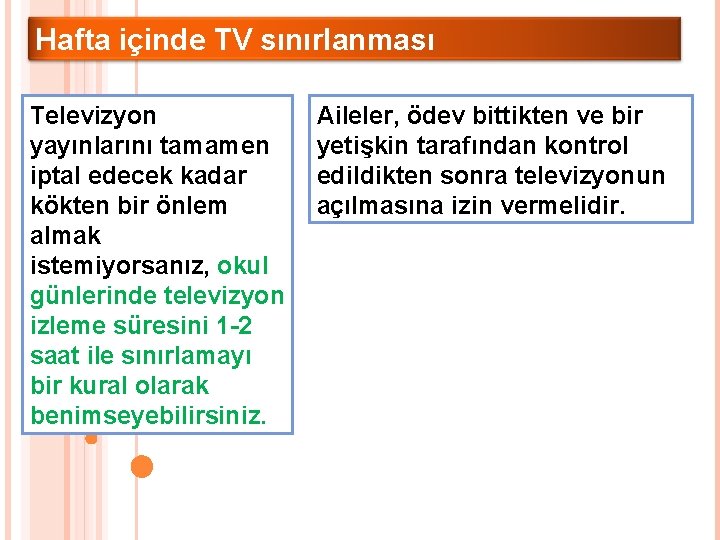 Hafta içinde TV sınırlanması

Televizyon yayınlarını tamamen iptal edecek kadar kökten bir önlem almak istemiyorsanız, okul günlerinde televizyon izleme süresini 1-2 saat ile sınırlamayı bir kural olarak benimseyebilirsiniz.

Aileler, ödev bittikten ve bir yetişkin tarafından kontrol edildikten sonra televizyonun açılmasına izin vermelidir.